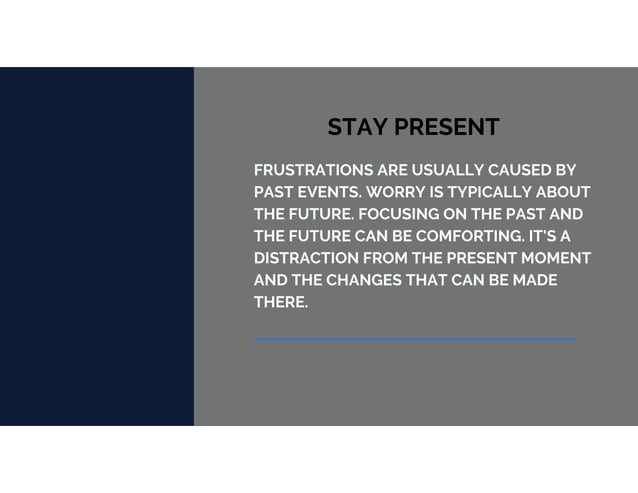 STAY PRESENT

FRUSTRATIONS ARE USUALLY CAUSED BY PAST EVENTS. WORRY IS TYPICALLY ABOUT THE FUTURE. FOCUSING ON THE PAST AND THE FUTURE CAN BE COMFORTING. IT'S A DISTRACTION FROM THE PRESENT MOMENT AND THE CHANGES THAT CAN BE MADE THERE.